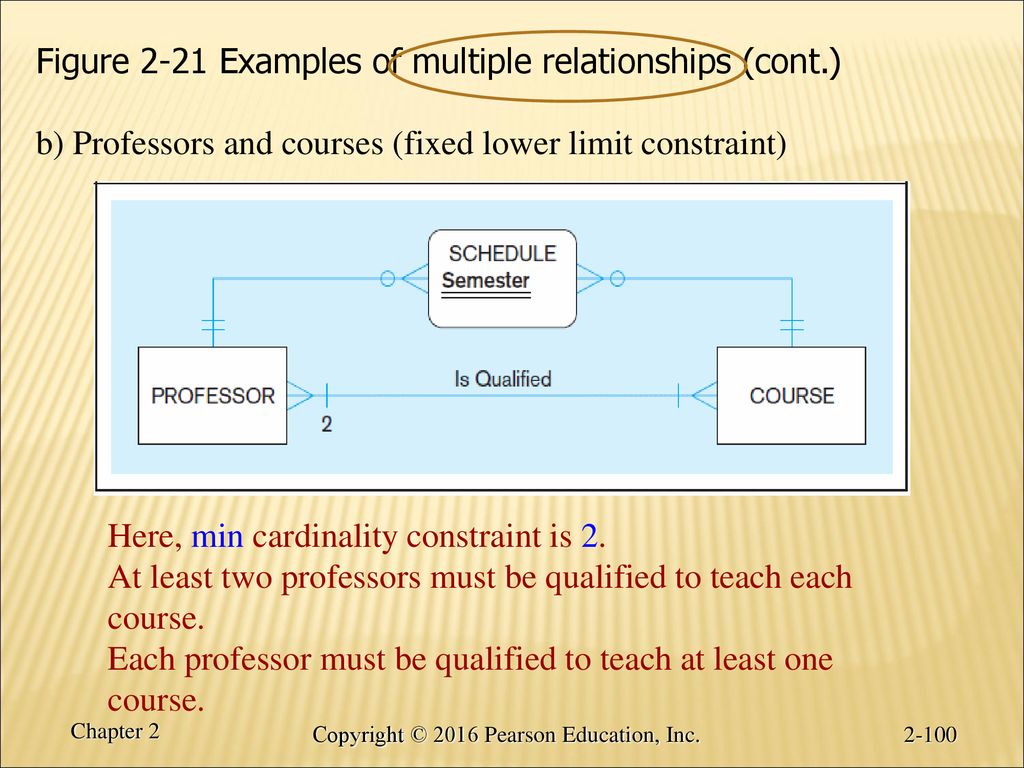 Figure 2-21 Examples of multiple relationships (cont.)

b) Professors and courses (fixed lower limit constraint)

SCHEDULE
Semester

PROFESSOR

Is Qualified

2

COURSE

Here, min cardinality constraint is 2.
At least two professors must be qualified to teach each course.
Each professor must be qualified to teach at least one course.

Chapter 2

Copyright © 2016 Pearson Education, Inc.

2-100